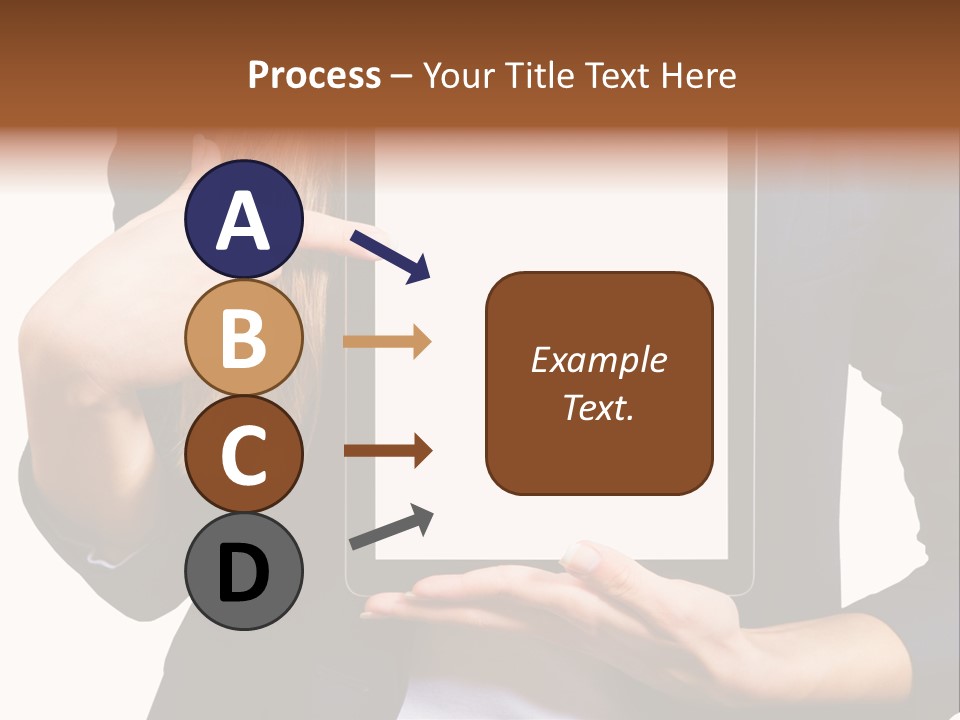 Process – Your Title Text Here

A

B

C

D

Example Text.